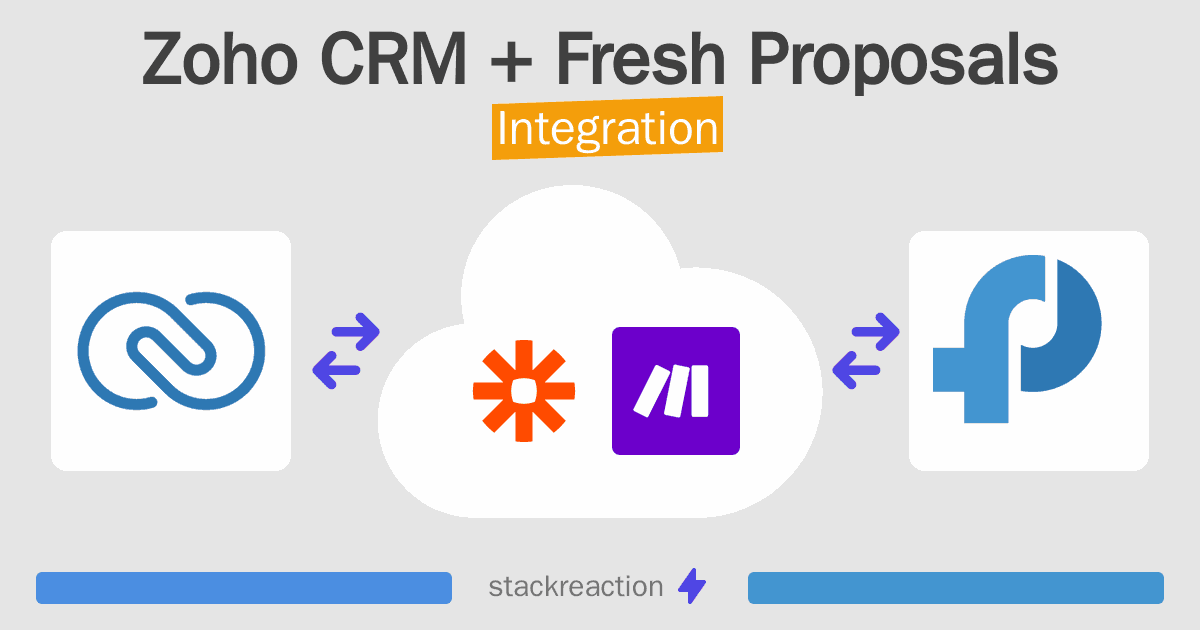 Zoho CRM + Fresh Proposals
Integration

stackreaction